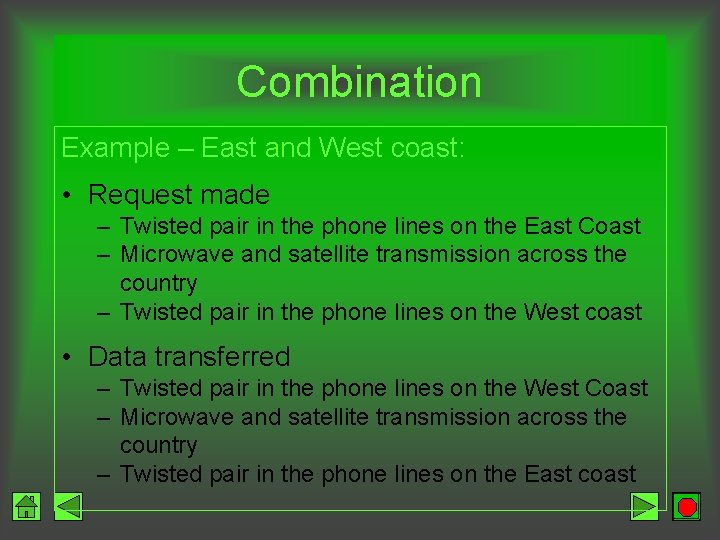 Combination

Example – East and West coast:

• Request made
– Twisted pair in the phone lines on the East Coast
– Microwave and satellite transmission across the country
– Twisted pair in the phone lines on the West coast

• Data transferred
– Twisted pair in the phone lines on the West Coast
– Microwave and satellite transmission across the country
– Twisted pair in the phone lines on the East coast